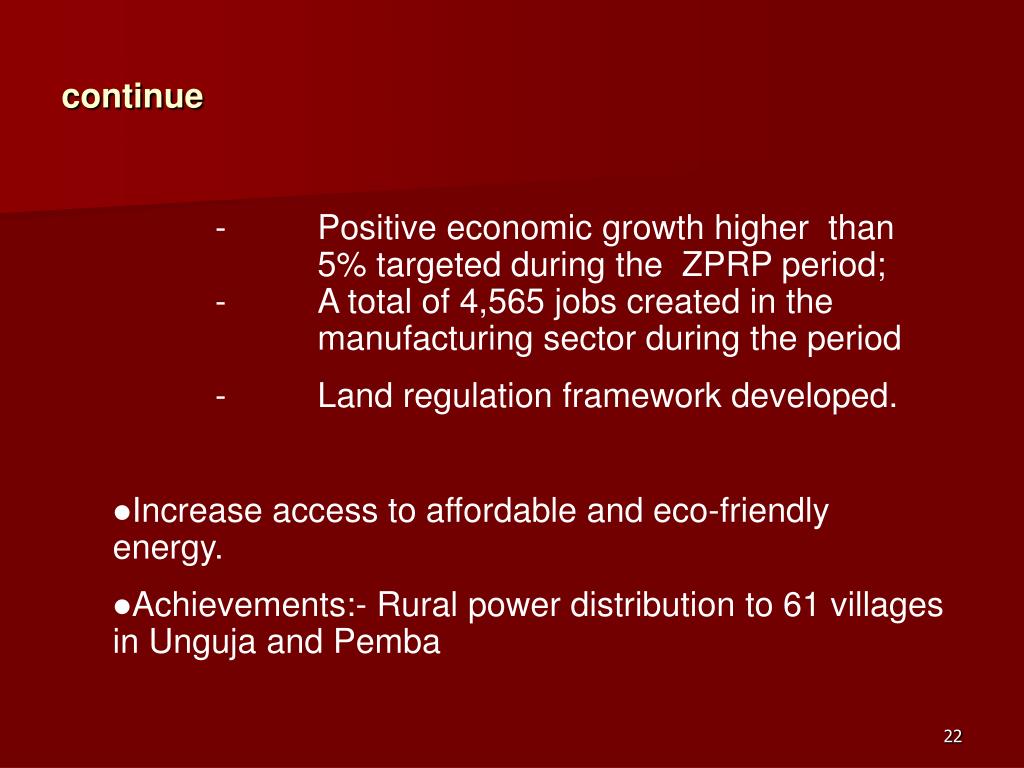 continue

- Positive economic growth higher than 5% targeted during the ZPRP period;
- A total of 4,565 jobs created in the manufacturing sector during the period
- Land regulation framework developed.

●Increase access to affordable and eco-friendly energy.

●Achievements:- Rural power distribution to 61 villages in Unguja and Pemba

22